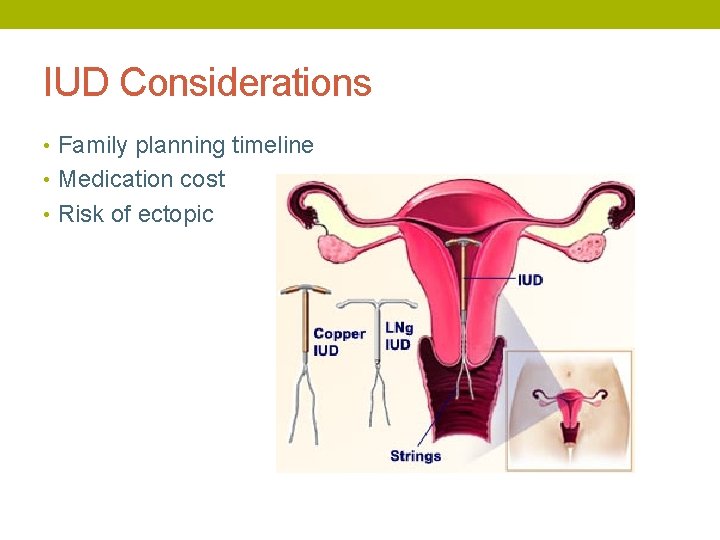 IUD Considerations

• Family planning timeline
• Medication cost
• Risk of ectopic

IUD

Copper IUD

LNg IUD

Strings